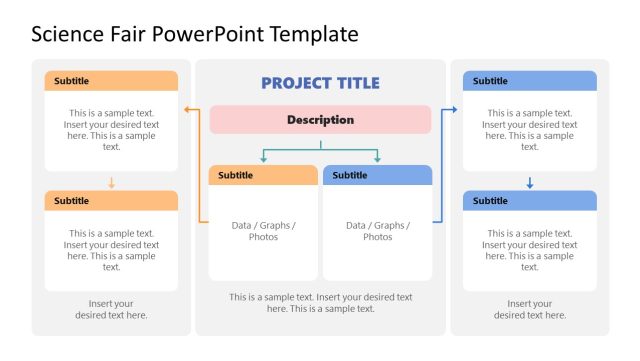 Science Fair PowerPoint Template

Subtitle

This is a sample text. Insert your desired text here. This is a sample text.

Subtitle

This is a sample text. Insert your desired text here. This is a sample text.

Insert your desired text here.

PROJECT TITLE

Description

Subtitle

Data / Graphs / Photos

Subtitle

Data / Graphs / Photos

This is a sample text. Insert your desired text here. This is a sample text.

Subtitle

This is a sample text. Insert your desired text here. This is a sample text.

Subtitle

This is a sample text. Insert your desired text here. This is a sample text.

Insert your desired text here.